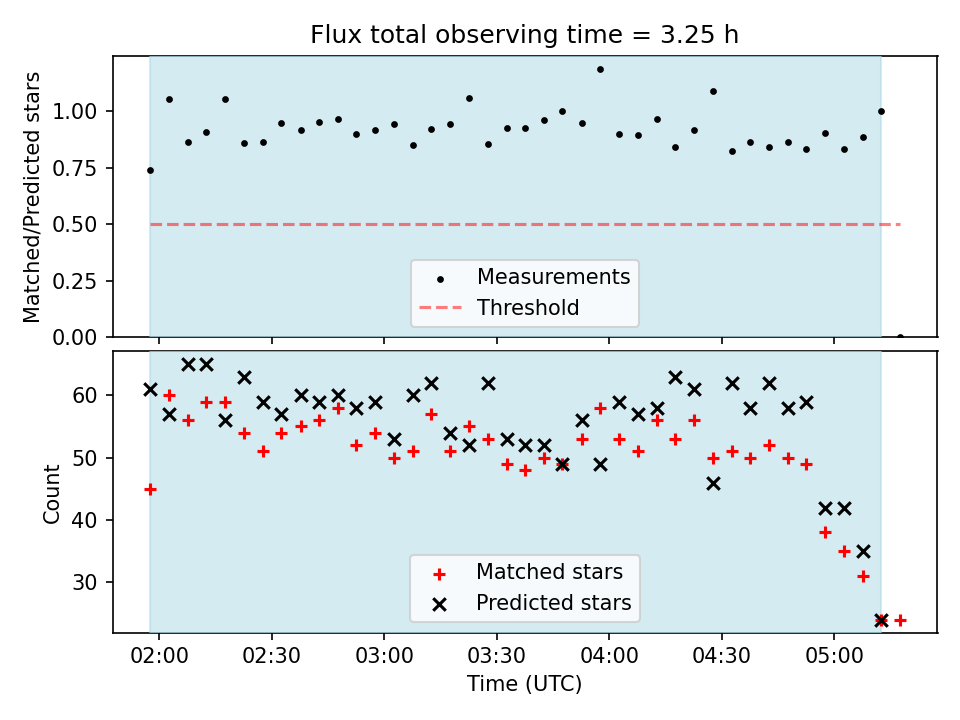 Flux total observing time = 3.25 h

Matched/Predicted stars

1.00
0.75
0.50
0.25
0.00

Measurements
Threshold

Count

60
50
40
30

Matched stars
Predicted stars

02:00 02:30 03:00 03:30 04:00 04:30 05:00

Time (UTC)